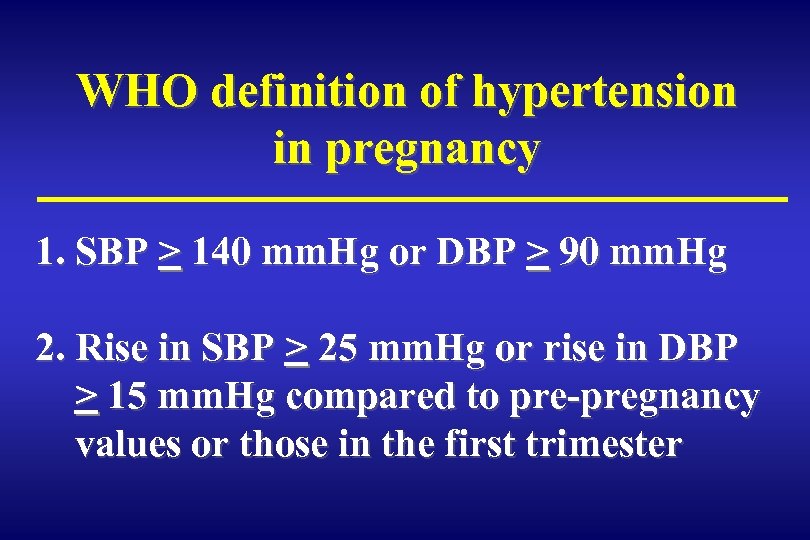 WHO definition of hypertension in pregnancy

1. SBP $\geq$ 140 mmHg or DBP $\geq$ 90 mmHg

2. Rise in SBP $\geq$ 25 mmHg or rise in DBP $\geq$ 15 mmHg compared to pre-pregnancy values or those in the first trimester